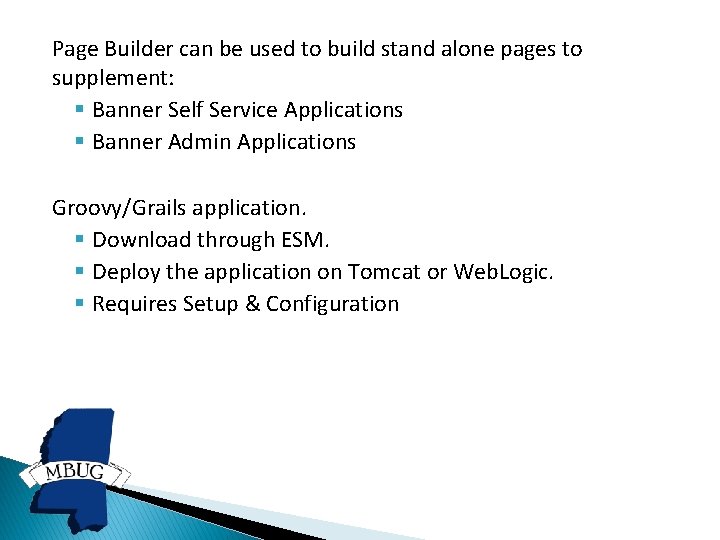 Page Builder can be used to build stand alone pages to supplement:

- Banner Self Service Applications
- Banner Admin Applications

Groovy/Grails application.

- Download through ESM.
- Deploy the application on Tomcat or WebLogic.
- Requires Setup & Configuration

MBUG